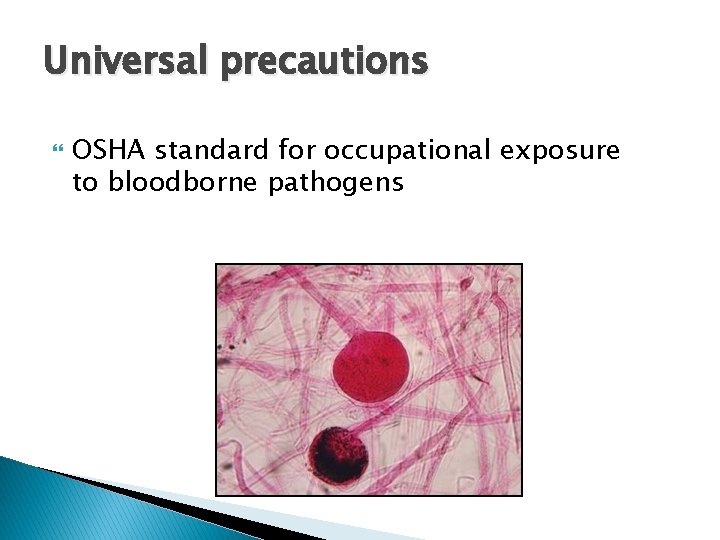 Universal precautions

OSHA standard for occupational exposure to bloodborne pathogens